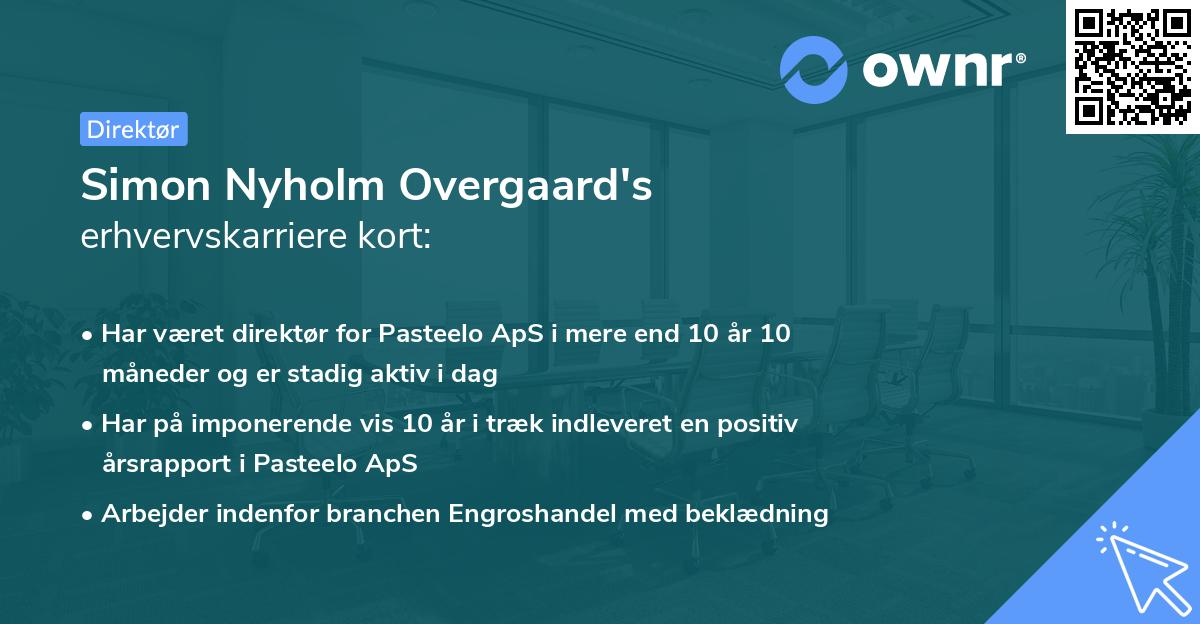 ownr®

Direktør

Simon Nyholm Overgaard's
erhvervskarriere kort:

• Har været direktør for Pasteelo ApS i mere end 10 år 10 måneder og er stadig aktiv i dag
• Har på imponerende vis 10 år i træk indleveret en positiv årsrapport i Pasteelo ApS
• Arbejder indenfor branchen Engroshandel med beklædning